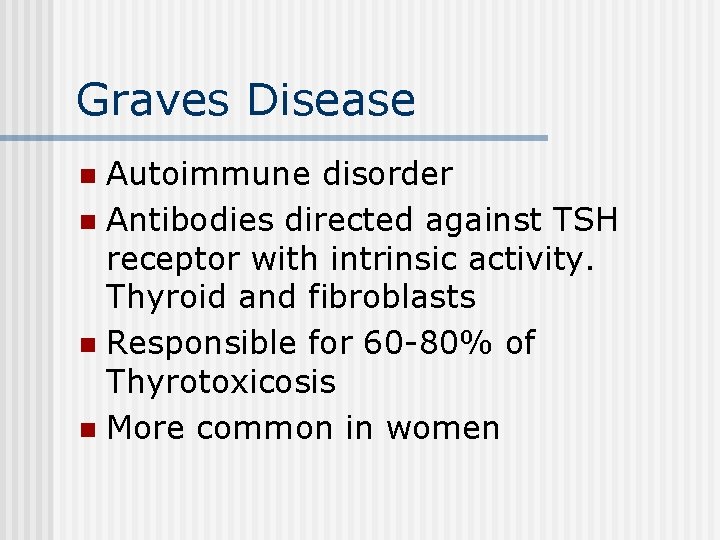 Graves Disease

- Autoimmune disorder
- Antibodies directed against TSH receptor with intrinsic activity. Thyroid and fibroblasts
- Responsible for 60-80% of Thyrotoxicosis
- More common in women